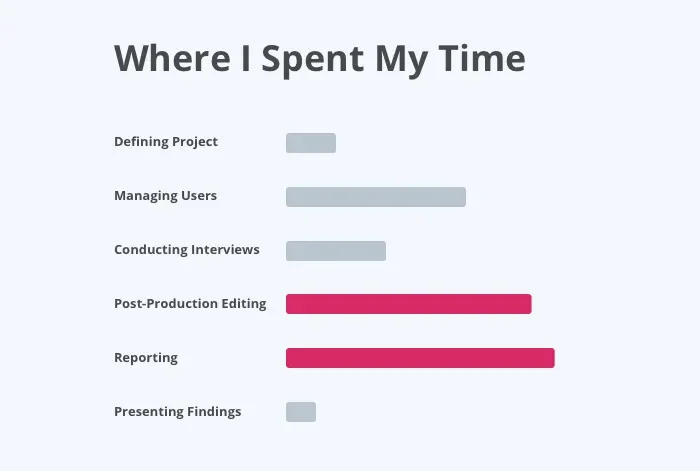 Where I Spent My Time

Defining Project

Managing Users

Conducting Interviews

Post-Production Editing

Reporting

Presenting Findings